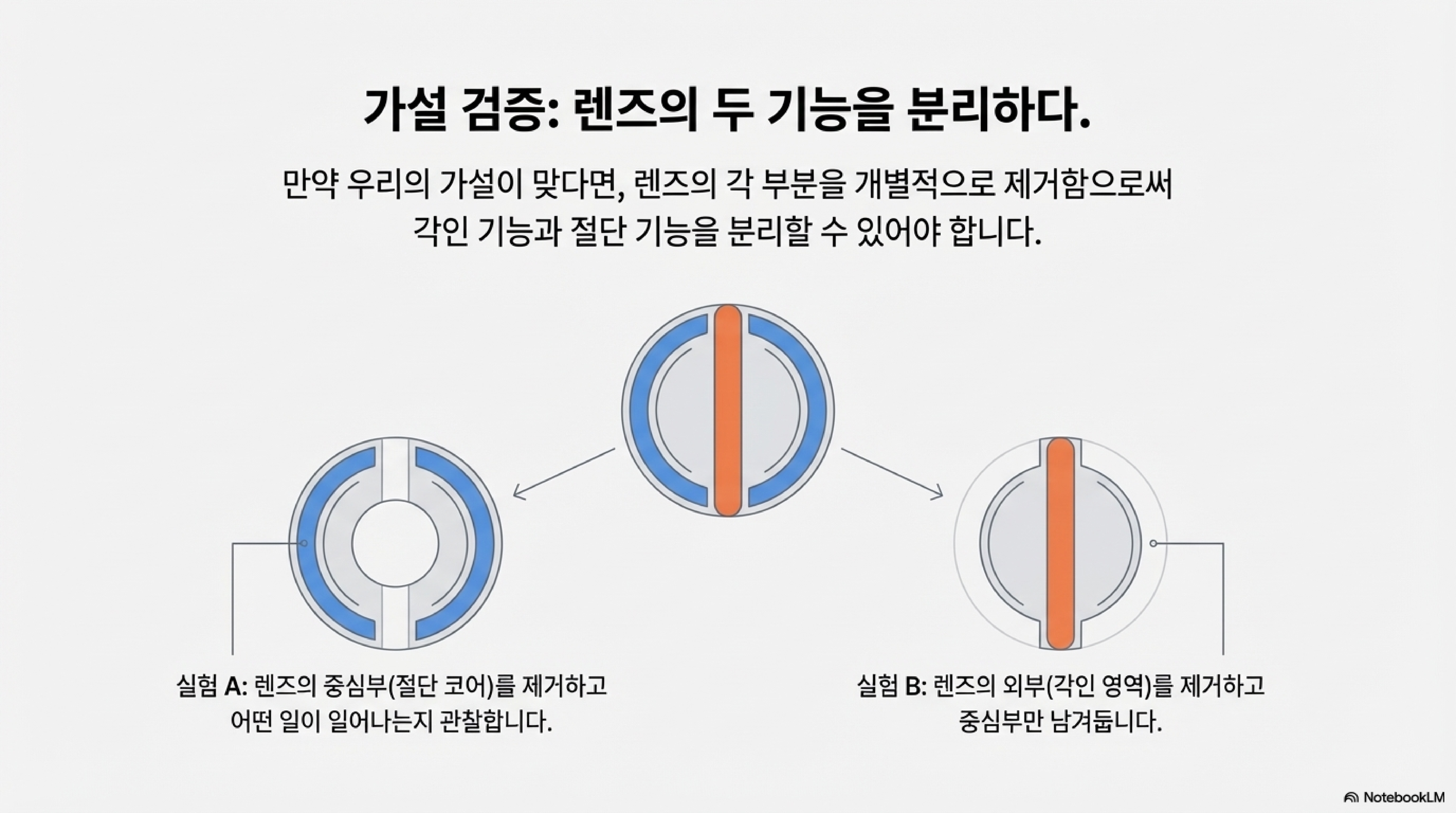 가설 검증: 렌즈의 두 기능을 분리하다.

만약 우리의 가설이 맞다면, 렌즈의 각 부분을 개별적으로 제거함으로써 각인 기능과 절단 기능을 분리할 수 있어야 합니다.

실험 A: 렌즈의 중심부(절단 코어)를 제거하고 어떤 일이 일어나는지 관찰합니다.

실험 B: 렌즈의 외부(각인 영역)를 제거하고 중심부만 남겨둡니다.

NotebookLM